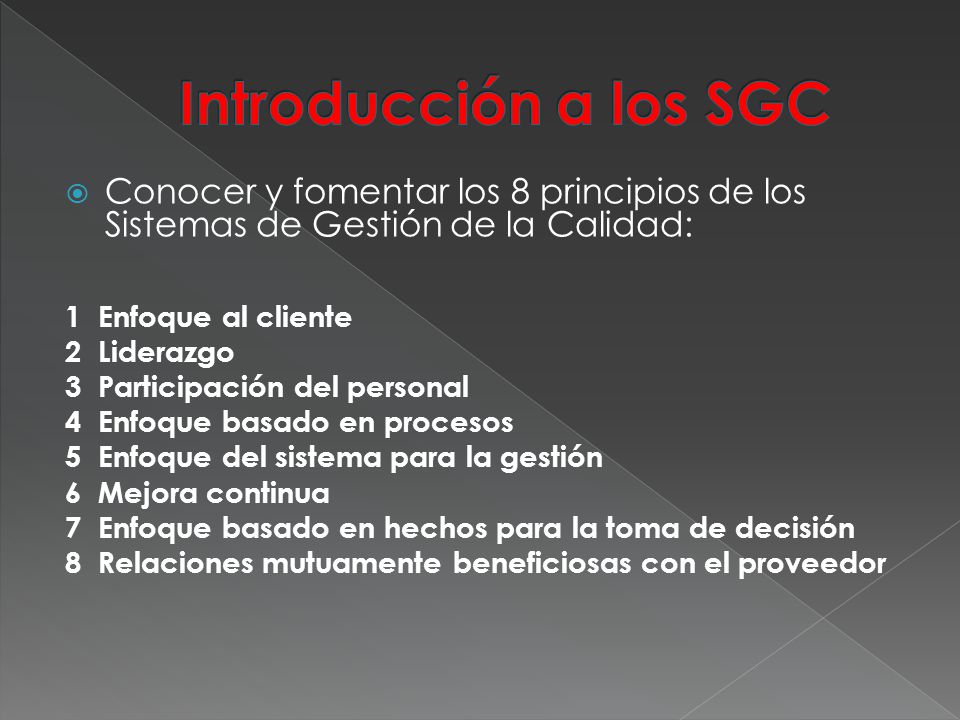 Introducción a los SGC

Conocer y fomentar los 8 principios de los Sistemas de Gestión de la Calidad:

1 Enfoque al cliente
2 Liderazgo
3 Participación del personal
4 Enfoque basado en procesos
5 Enfoque del sistema para la gestión
6 Mejora continua
7 Enfoque basado en hechos para la toma de decisión
8 Relaciones mutuamente beneficiosas con el proveedor